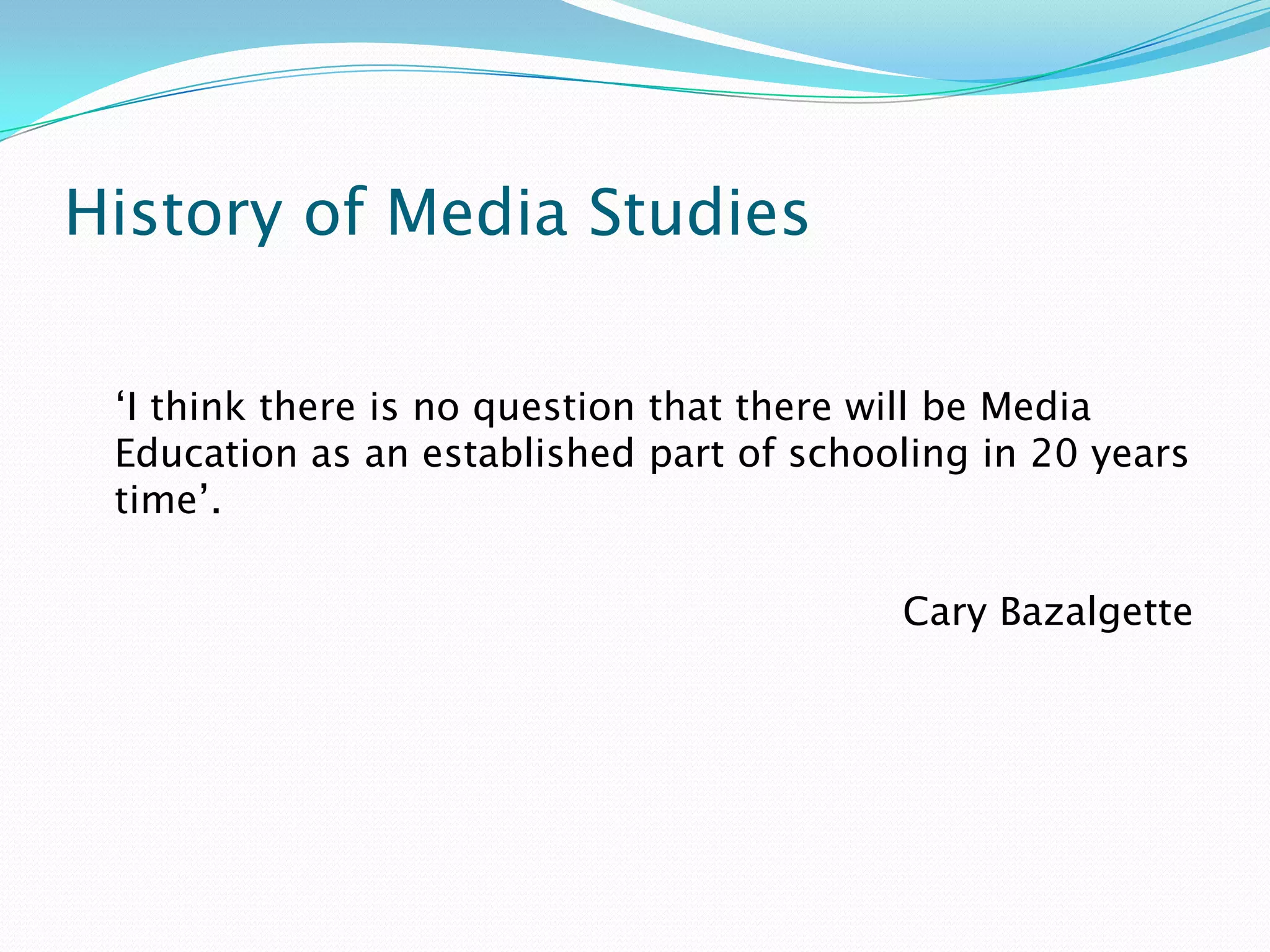 History of Media Studies

‘I think there is no question that there will be Media Education as an established part of schooling in 20 years time’.

Cary Bazalgette